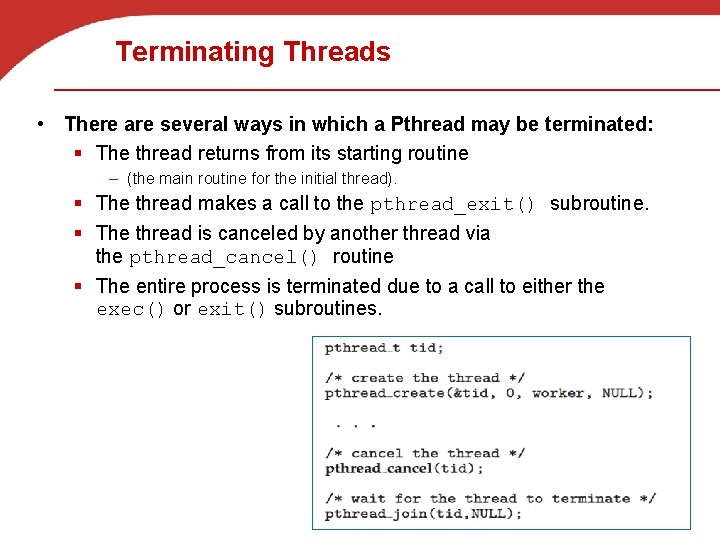 Terminating Threads

• There are several ways in which a Pthread may be terminated:
  ▪ The thread returns from its starting routine
    – (the main routine for the initial thread).
  ▪ The thread makes a call to the pthread_exit() subroutine.
  ▪ The thread is canceled by another thread via the pthread_cancel() routine
  ▪ The entire process is terminated due to a call to either the exec() or exit() subroutines.

pthread_t tid;

/* create the thread */
pthread_create(&tid, 0, worker, NULL);

. . .

/* cancel the thread */
pthread_cancel(tid);

/* wait for the thread to terminate */
pthread_join(tid,NULL);